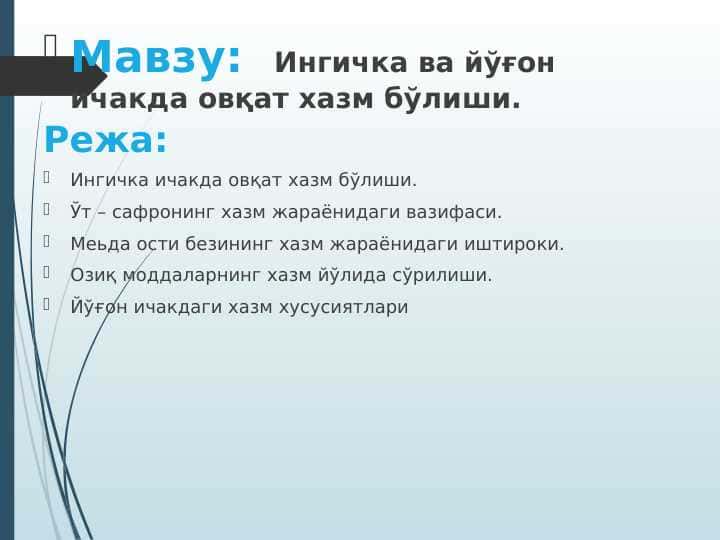 Мавзу: Ингичка ва йўғон ичакда овқат хазм бўлиши.

Режа:

Ингичка ичакда овқат хазм бўлиши.

Ўт – сафронинг хазм жараёнидаги вазифаси.

Меьда ости безининг хазм жараёнидаги иштироки.

Озиқ моддаларнинг хазм йўлида сўрилиши.

Йўғон ичакдаги хазм хусусиятлари